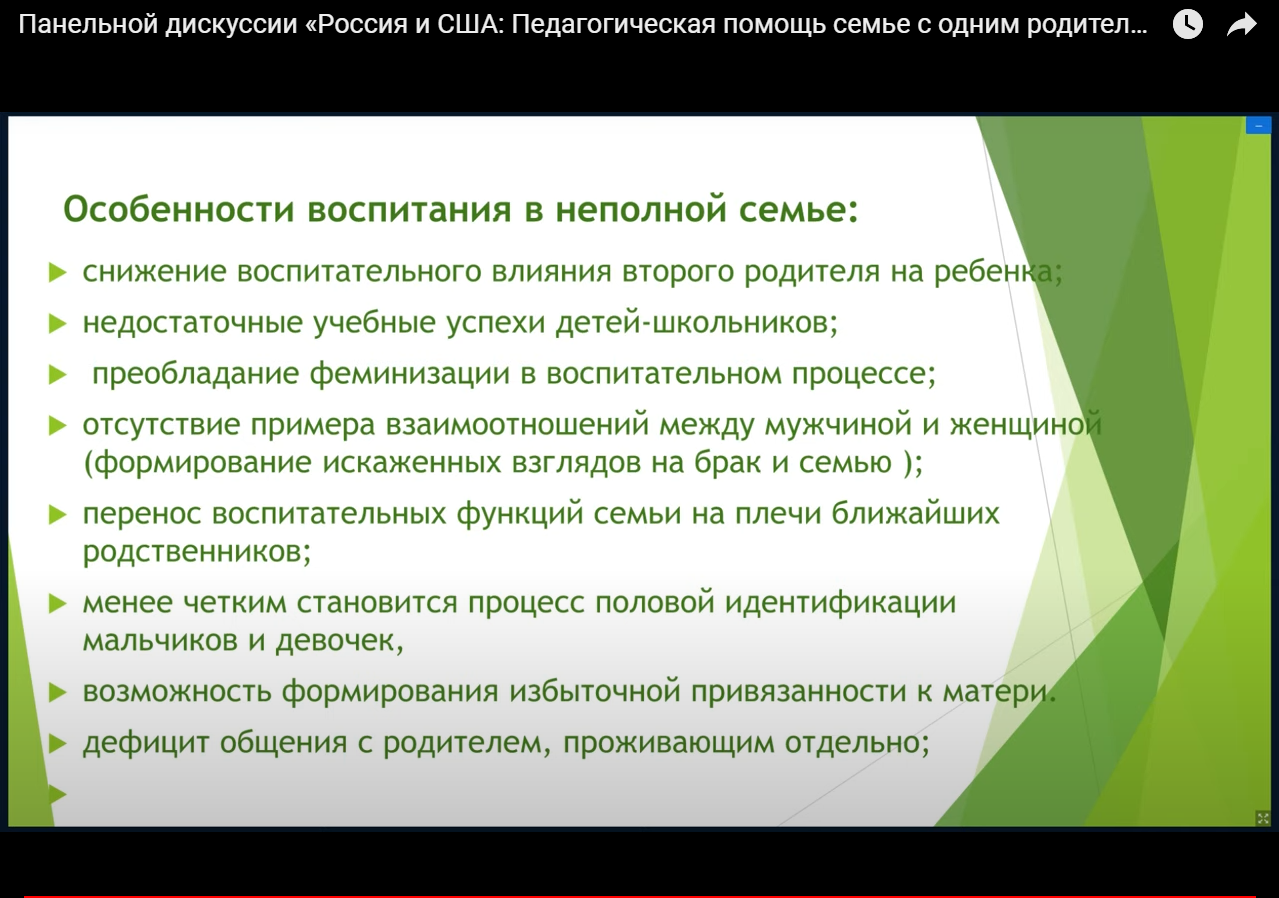 Панельной дискуссии «Россия и США: Педагогическая помощь семье с одним родител...

Особенности воспитания в неполной семье:

снижение воспитательного влияния второго родителя на ребенка;

недостаточные учебные успехи детей-школьников;

преобладание феминизации в воспитательном процессе;

отсутствие примера взаимоотношений между мужчиной и женщиной (формирование искаженных взглядов на брак и семью );

перенос воспитательных функций семьи на плечи ближайших родственников;

менее четким становится процесс половой идентификации мальчиков и девочек,

возможность формирования избыточной привязанности к матери.

дефицит общения с родителем, проживающим отдельно;